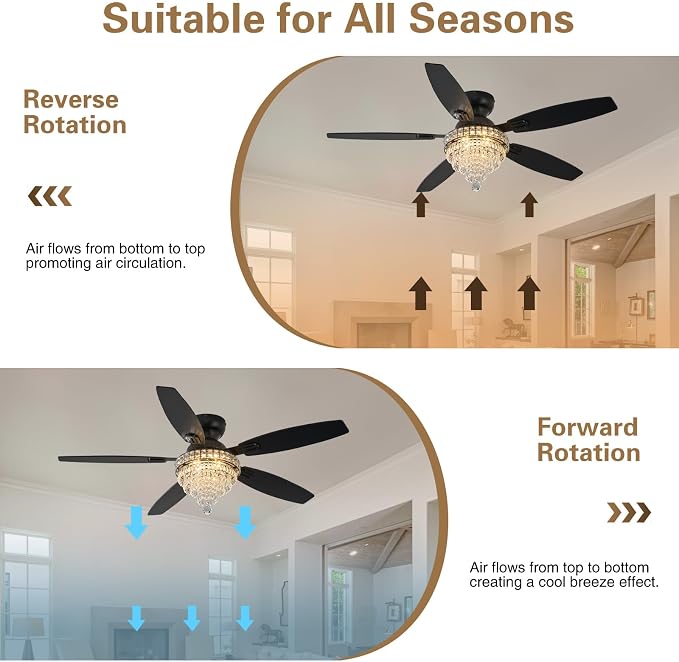 Suitable for All Seasons

Reverse Rotation

Air flows from bottom to top promoting air circulation.

Forward Rotation

Air flows from top to bottom creating a cool breeze effect.